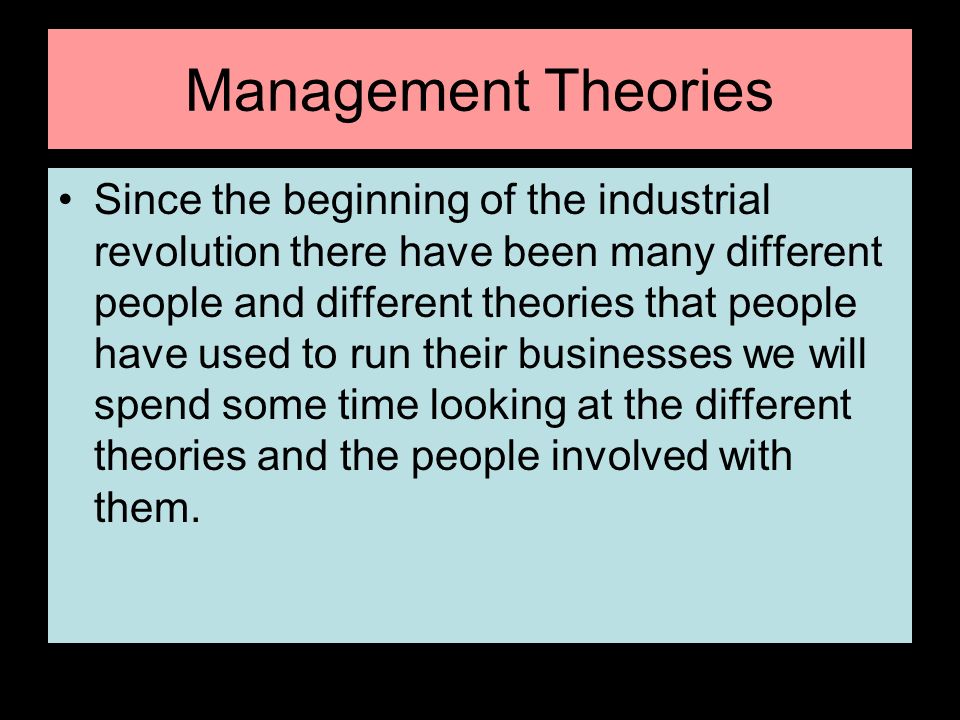 Management Theories

• Since the beginning of the industrial revolution there have been many different people and different theories that people have used to run their businesses we will spend some time looking at the different theories and the people involved with them.